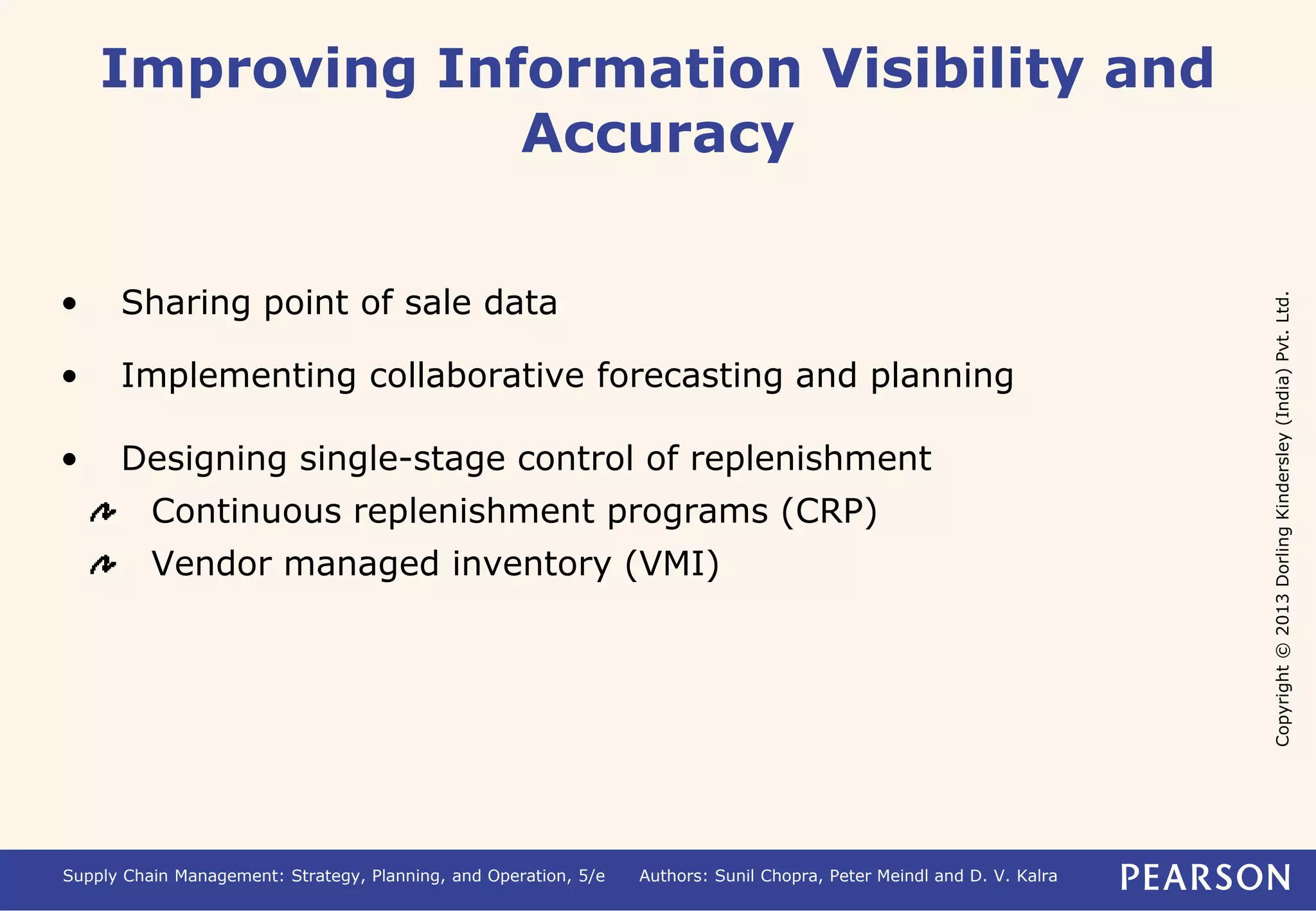 Improving Information Visibility and Accuracy

• Sharing point of sale data

• Implementing collaborative forecasting and planning

• Designing single-stage control of replenishment
  Continuous replenishment programs (CRP)
  Vendor managed inventory (VMI)

Copyright © 2013 Dorling Kindersley (India) Pvt. Ltd.

Supply Chain Management: Strategy, Planning, and Operation, 5/e Authors: Sunil Chopra, Peter Meindl and D. V. Kalra PEARSON